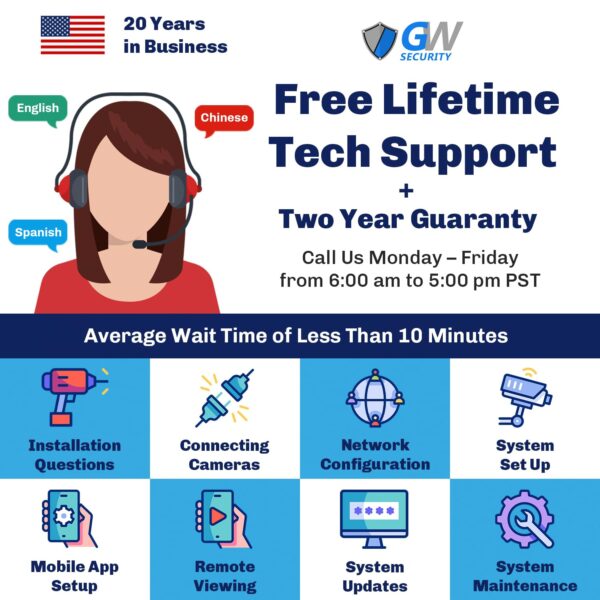 20 Years in Business

GW SECURITY

English

Chinese

Spanish

Free Lifetime Tech Support
+
Two Year Guaranty

Call Us Monday – Friday from 6:00 am to 5:00 pm PST

Average Wait Time of Less Than 10 Minutes

Installation Questions

Connecting Cameras

Network Configuration

System Set Up

Mobile App Setup

Remote Viewing

System Updates

System Maintenance